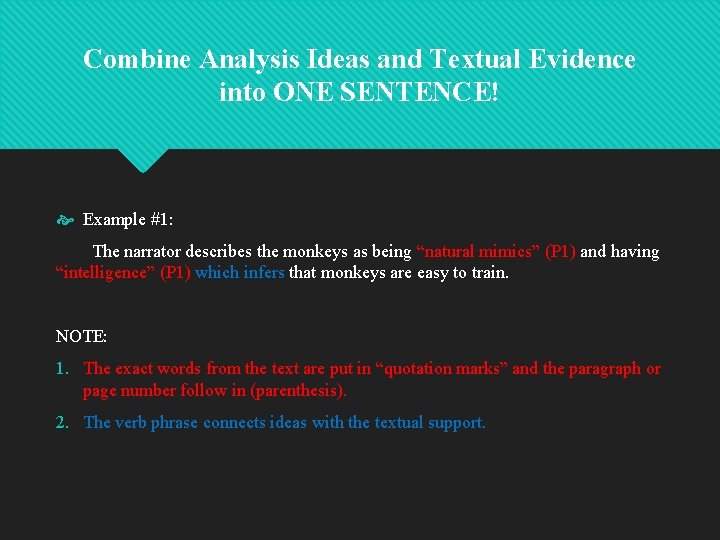 Combine Analysis Ideas and Textual Evidence into ONE SENTENCE!

Example #1:

The narrator describes the monkeys as being “natural mimics” (P1) and having “intelligence” (P1) which infers that monkeys are easy to train.

NOTE:

1. The exact words from the text are put in “quotation marks” and the paragraph or page number follow in (parenthesis).
2. The verb phrase connects ideas with the textual support.